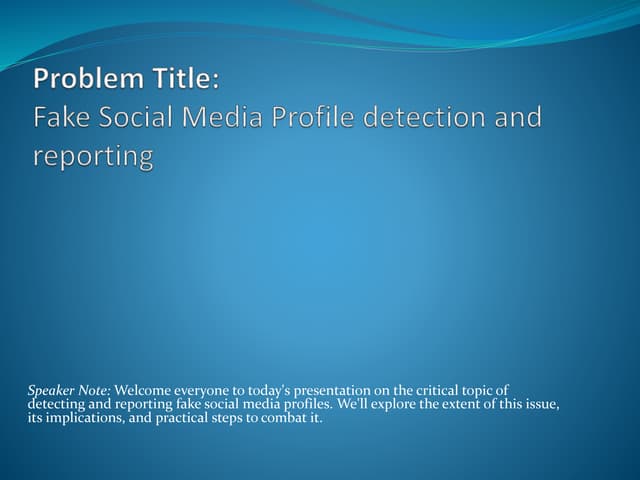 Problem Title:
Fake Social Media Profile detection and reporting

Speaker Note: Welcome everyone to today's presentation on the critical topic of detecting and reporting fake social media profiles. We'll explore the extent of this issue, its implications, and practical steps to combat it.